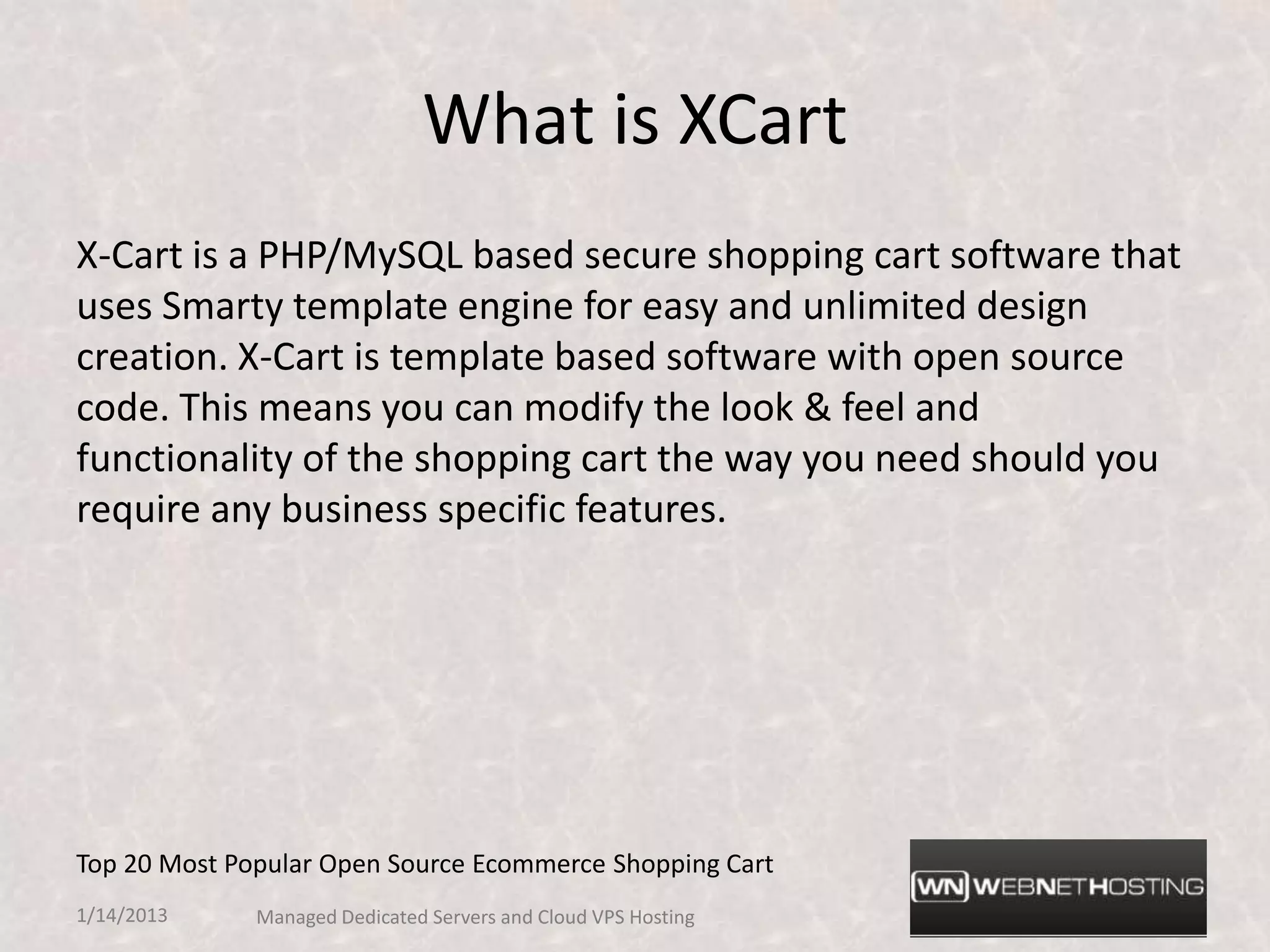 What is XCart

X-Cart is a PHP/MySQL based secure shopping cart software that uses Smarty template engine for easy and unlimited design creation. X-Cart is template based software with open source code. This means you can modify the look & feel and functionality of the shopping cart the way you need should you require any business specific features.

Top 20 Most Popular Open Source Ecommerce Shopping Cart

1/14/2013

Managed Dedicated Servers and Cloud VPS Hosting

WN WEBNETHOSTING